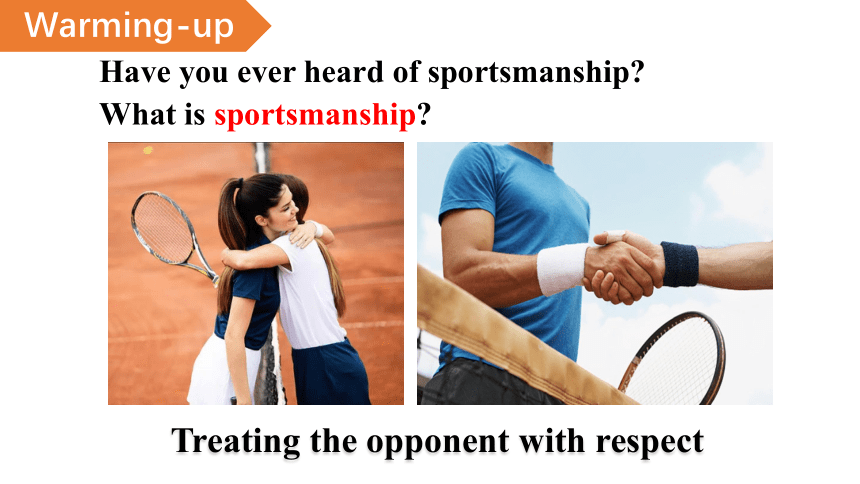 Warming-up

Have you ever heard of sportsmanship?
What is sportsmanship?

Treating the opponent with respect